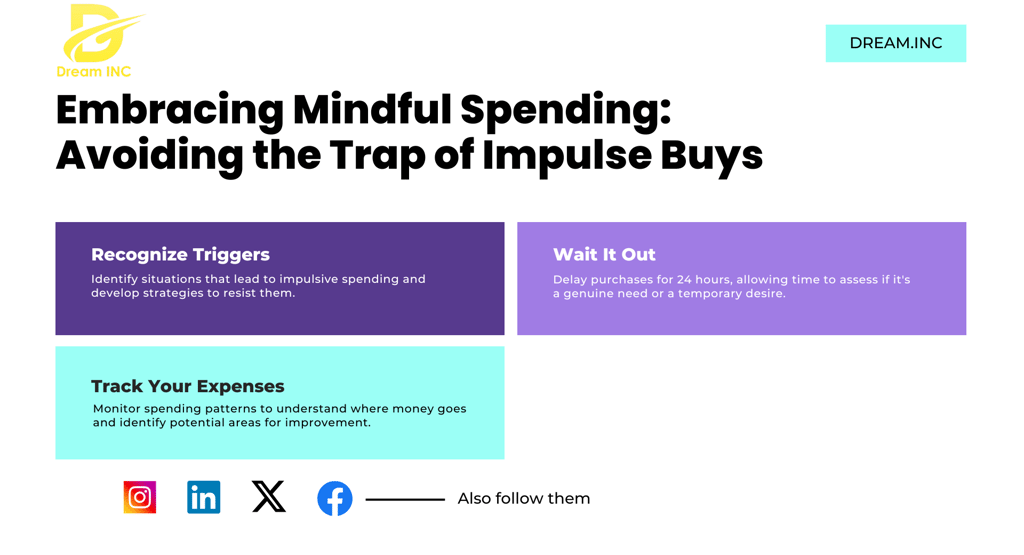 Dream INC

DREAM.INC

Embracing Mindful Spending: Avoiding the Trap of Impulse Buys

Recognize Triggers

Identify situations that lead to impulsive spending and develop strategies to resist them.

Wait It Out

Delay purchases for 24 hours, allowing time to assess if it's a genuine need or a temporary desire.

Track Your Expenses

Monitor spending patterns to understand where money goes and identify potential areas for improvement.

Also follow them